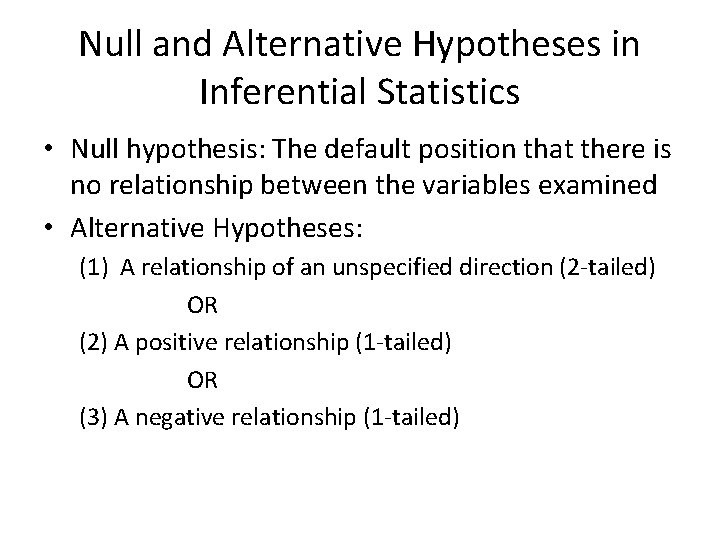 Null and Alternative Hypotheses in Inferential Statistics

• Null hypothesis: The default position that there is no relationship between the variables examined

• Alternative Hypotheses:

(1) A relationship of an unspecified direction (2-tailed)

OR

(2) A positive relationship (1-tailed)

OR

(3) A negative relationship (1-tailed)